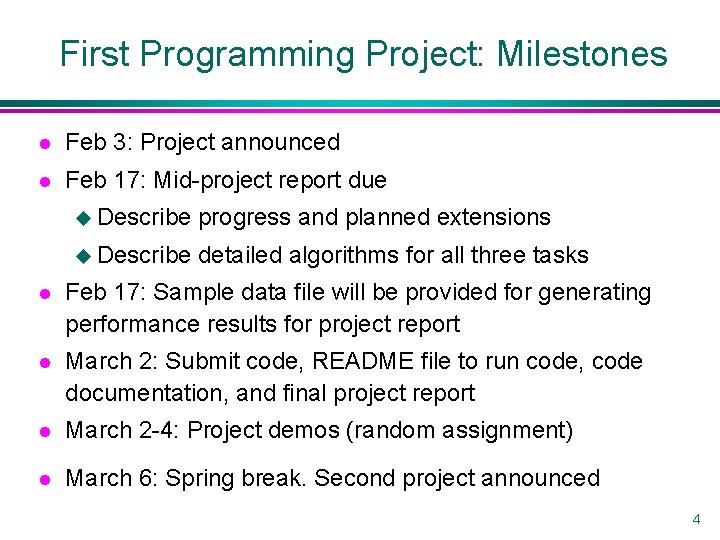 First Programming Project: Milestones

- Feb 3: Project announced
- Feb 17: Mid-project report due
  - Describe progress and planned extensions
  - Describe detailed algorithms for all three tasks
- Feb 17: Sample data file will be provided for generating performance results for project report
- March 2: Submit code, README file to run code, code documentation, and final project report
- March 2-4: Project demos (random assignment)
- March 6: Spring break. Second project announced

4